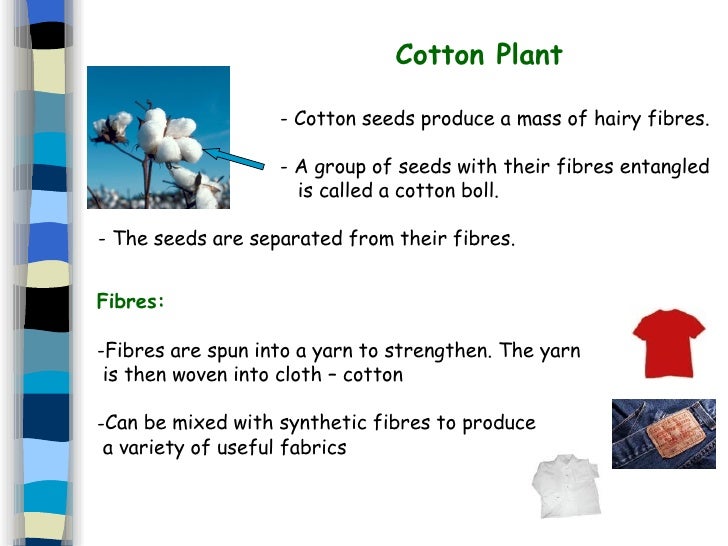 Cotton Plant

- Cotton seeds produce a mass of hairy fibres.

- A group of seeds with their fibres entangled is called a cotton boll.

- The seeds are separated from their fibres.

Fibres:

-Fibres are spun into a yarn to strengthen. The yarn is then woven into cloth – cotton

-Can be mixed with synthetic fibres to produce a variety of useful fabrics